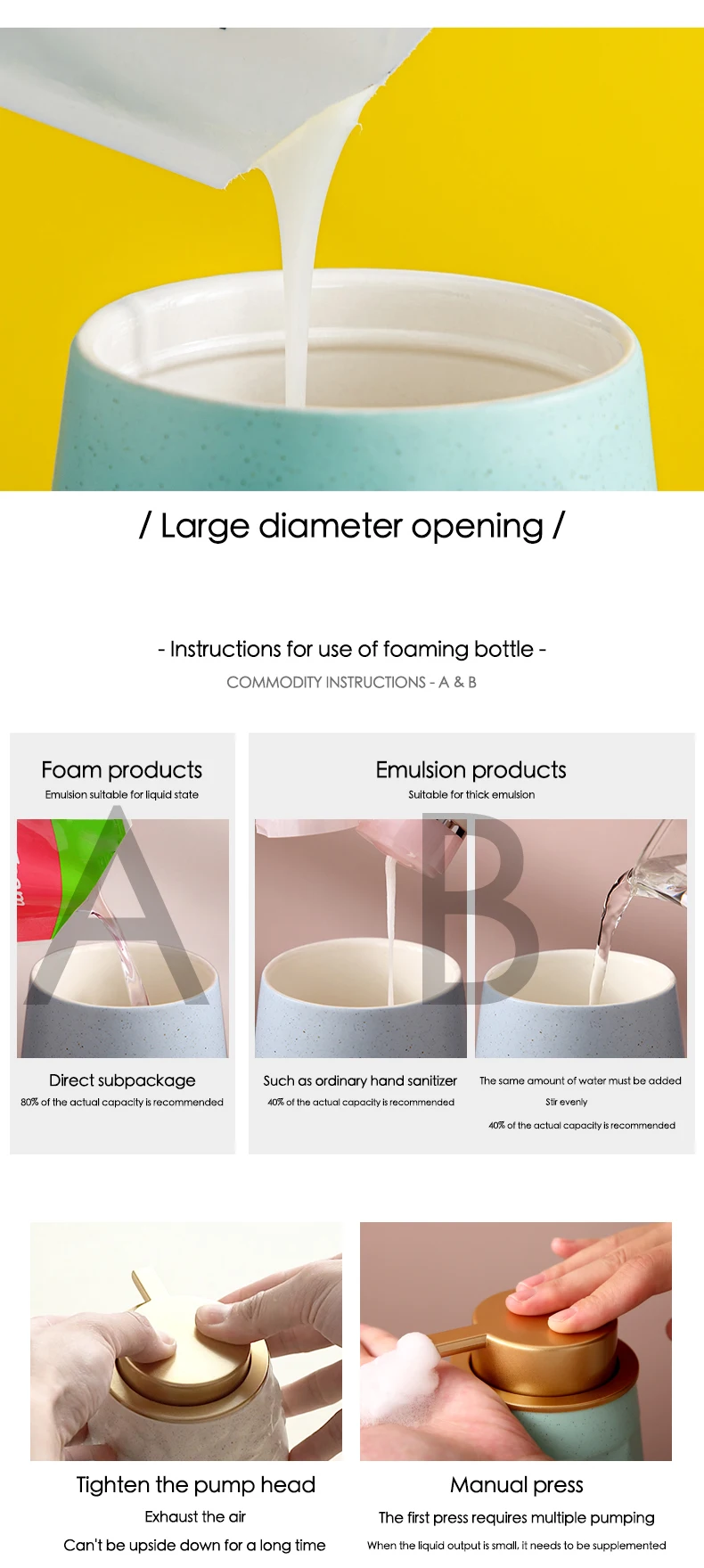 / Large diameter opening /

- Instructions for use of foaming bottle -

COMMODITY INSTRUCTIONS - A & B

Foam products

Emulsion suitable for liquid state

A

Direct subpackage

80% of the actual capacity is recommended

Emulsion products

Suitable for thick emulsion

B

Such as ordinary hand sanitizer

40% of the actual capacity is recommended

The same amount of water must be added

Stir evenly

40% of the actual capacity is recommended

Tighten the pump head

Exhaust the air

Can't be upside down for a long time

Manual press

The first press requires multiple pumping

When the liquid output is small, it needs to be supplemented